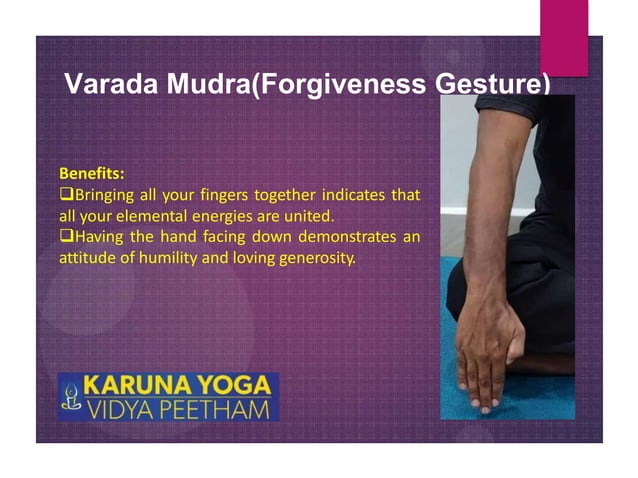 Varada Mudra(Forgiveness Gesture)

Benefits:
❑Bringing all your fingers together indicates that all your elemental energies are united.
❑Having the hand facing down demonstrates an attitude of humility and loving generosity.

KARUNA YOGA
VIDYA PEETHAM